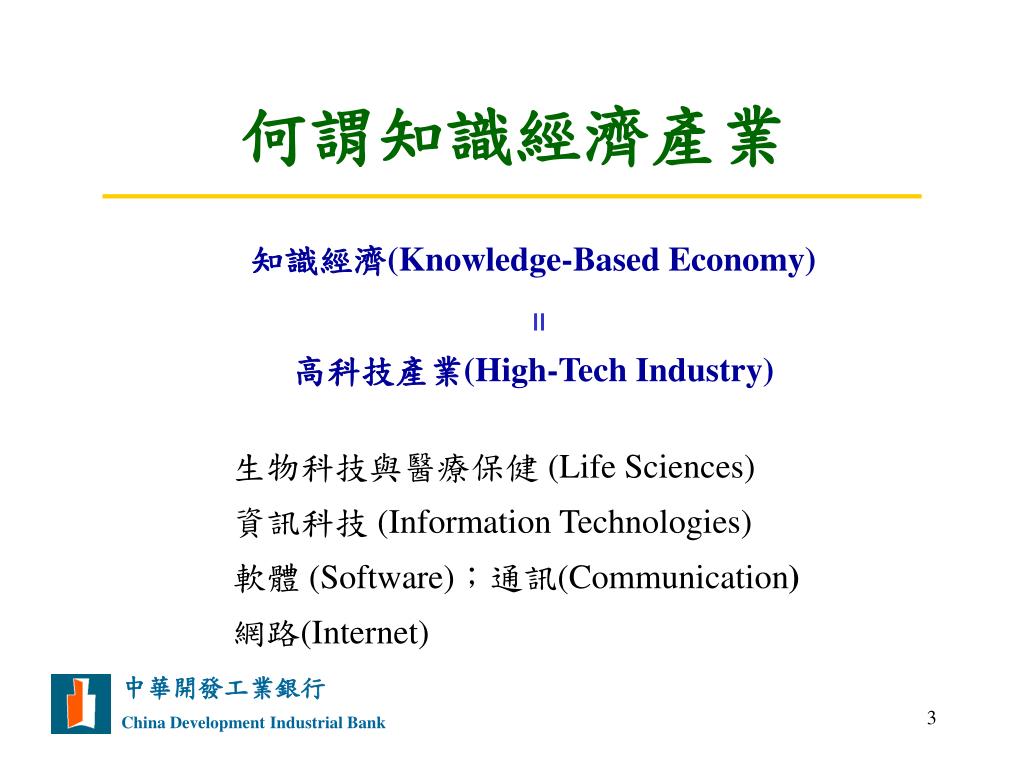 何謂知識經濟產業

知識經濟(Knowledge-Based Economy)

=

高科技產業(High-Tech Industry)

生物科技與醫療保健 (Life Sciences)
資訊科技 (Information Technologies)
軟體 (Software)；通訊(Communication)
網路(Internet)

中華開發工業銀行
China Development Industrial Bank

3